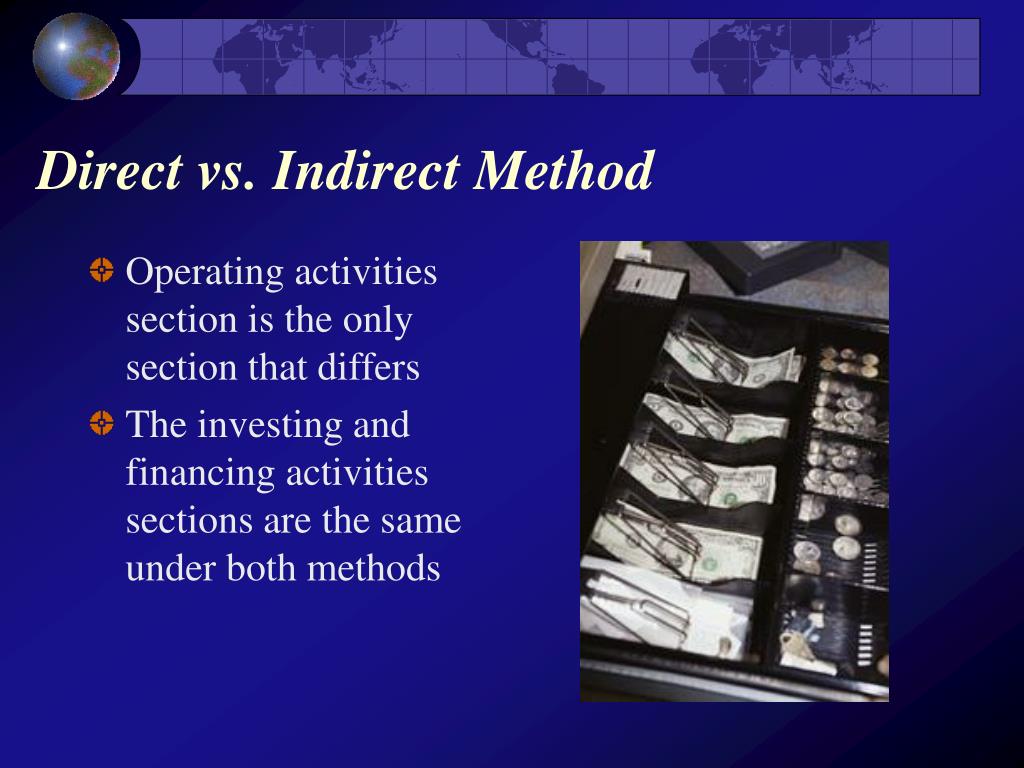 Direct vs. Indirect Method

Operating activities section is the only section that differs

The investing and financing activities sections are the same under both methods